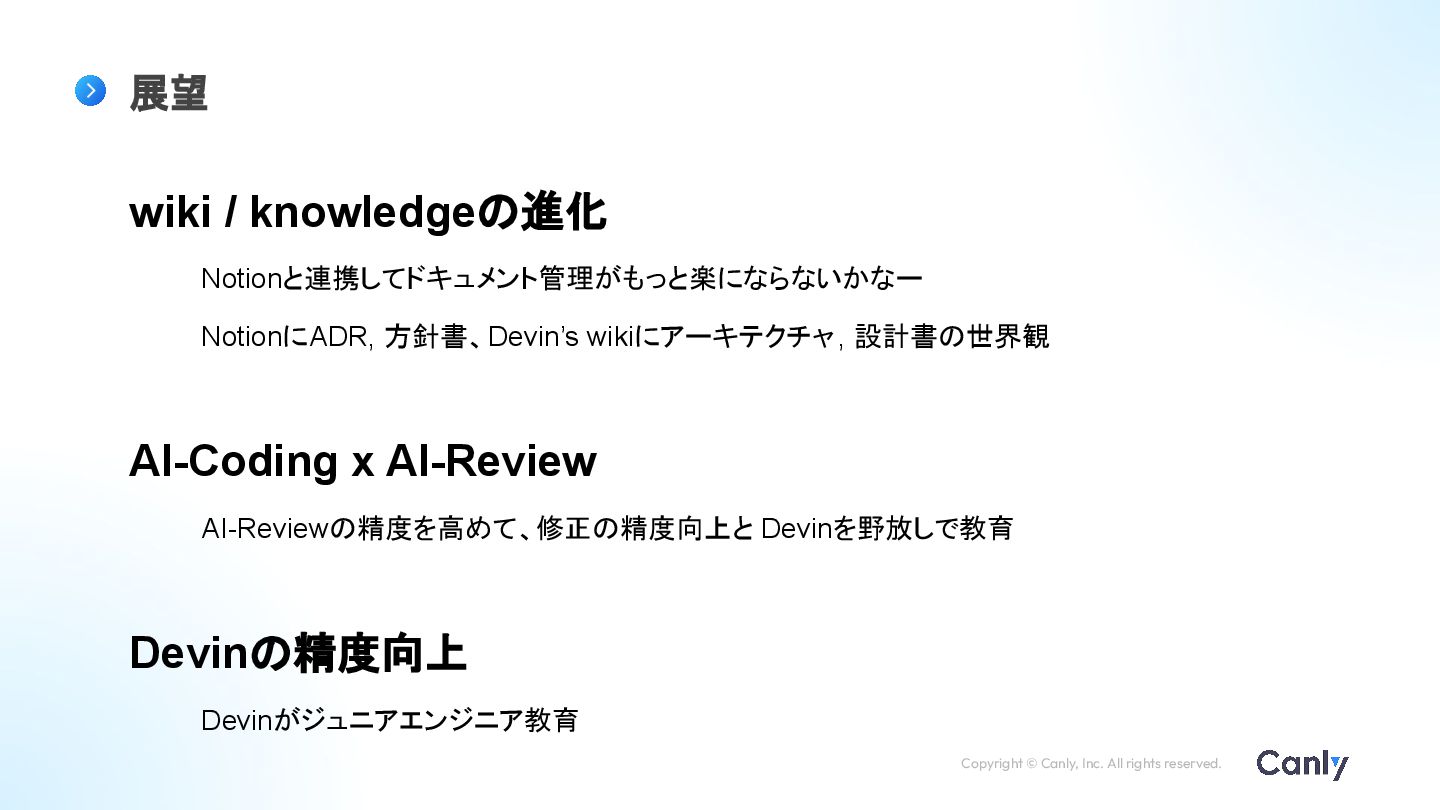 展望

wiki / knowledgeの進化

Notionと連携してドキュメント管理がもっと楽にならないかなー

NotionにADR, 方針書、Devin's wikiにアーキテクチャ, 設計書の世界観

AI-Coding x AI-Review

AI-Reviewの精度を高めて、修正の精度向上と Devinを野放しで教育

Devinの精度向上

Devinがジュニアエンジニア教育

Copyright © Canly, Inc. All rights reserved.

Canly